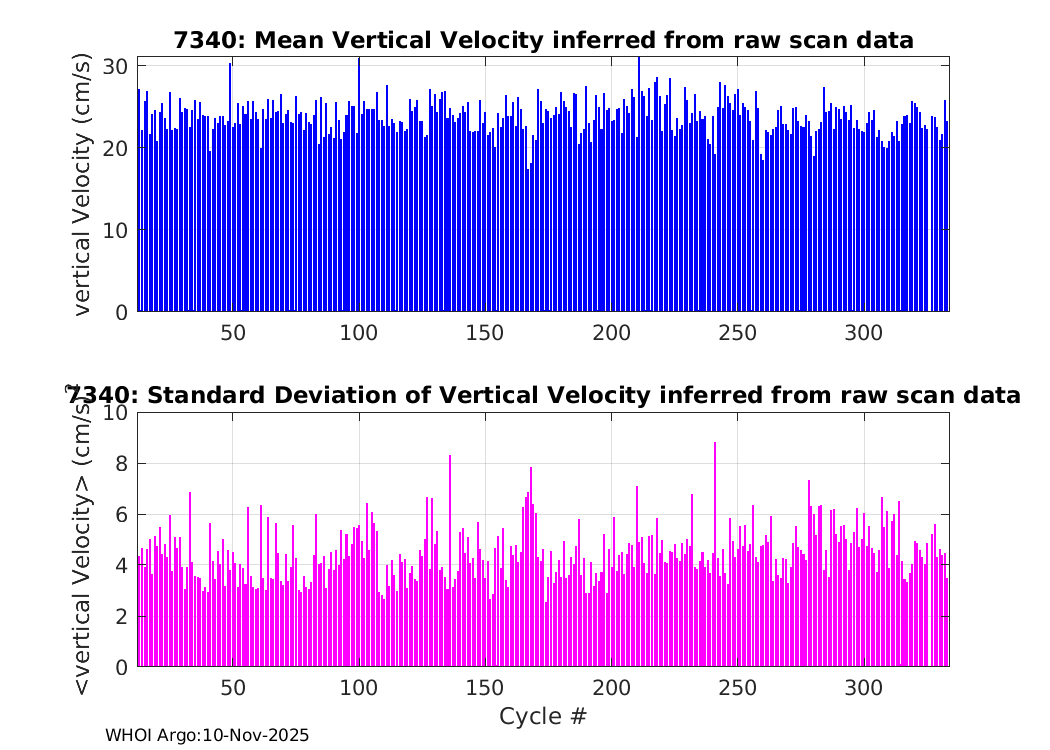 7340: Mean Vertical Velocity inferred from raw scan data

vertical Velocity (cm/s)

30
20
10
0

50 100 150 200 250 300

7340: Standard Deviation of Vertical Velocity inferred from raw scan data

<vertical Velocity> (cm/s)

10
8
6
4
2
0

50 100 150 200 250 300

Cycle #

WHOI Argo:10-Nov-2025